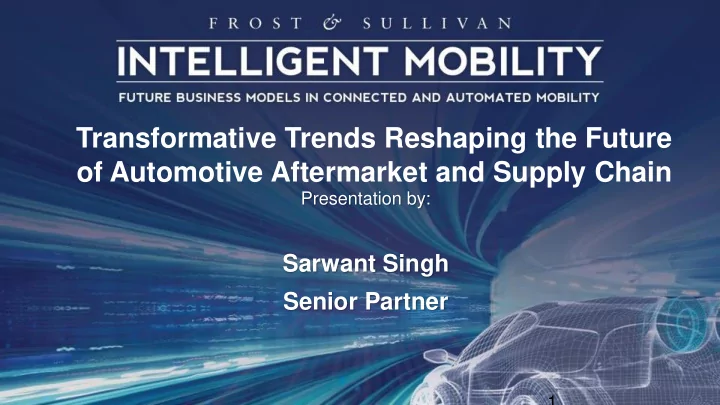 FROST & SULLIVAN

INTELLIGENT MOBILITY

FUTURE BUSINESS MODELS IN CONNECTED AND AUTOMATED MOBILITY

Transformative Trends Reshaping the Future of Automotive Aftermarket and Supply Chain

Presentation by:

Sarwant Singh

Senior Partner

1